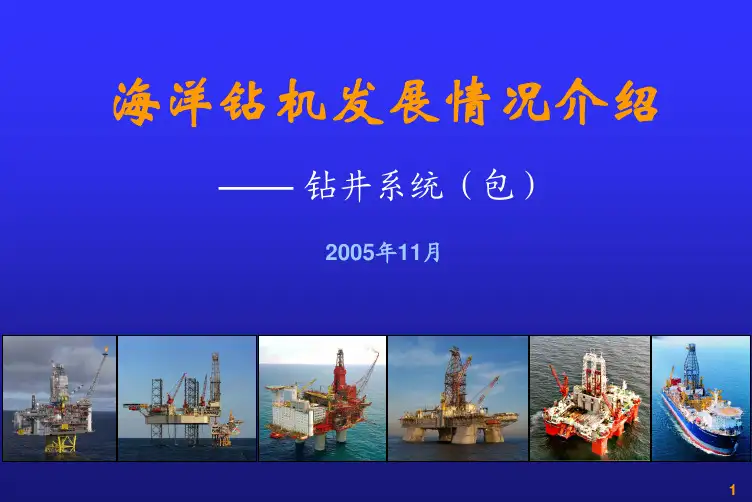 海洋钻机发展情况介绍

—— 钻井系统（包）

2005年11月

1